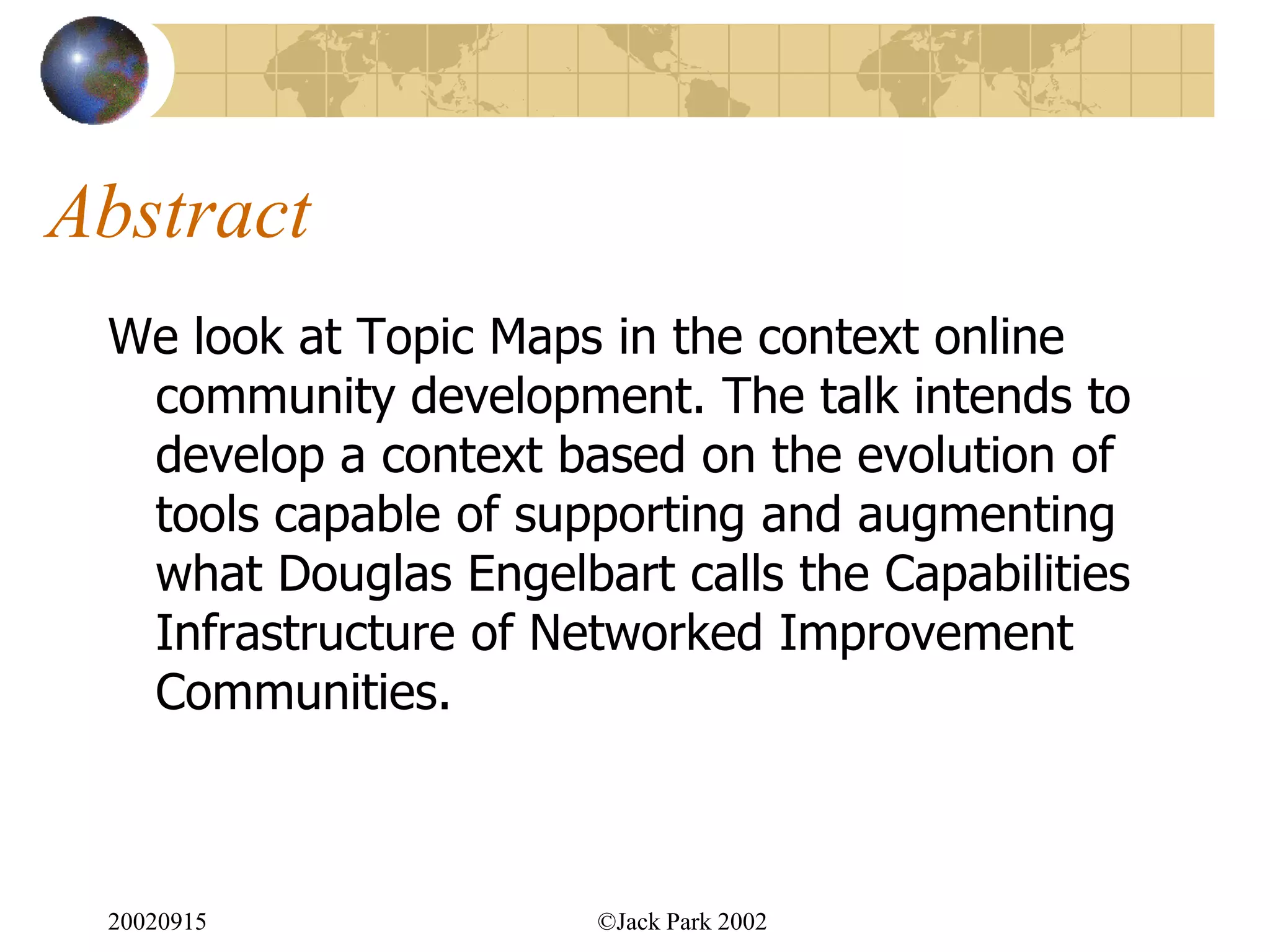 Abstract

We look at Topic Maps in the context online community development. The talk intends to develop a context based on the evolution of tools capable of supporting and augmenting what Douglas Engelbart calls the Capabilities Infrastructure of Networked Improvement Communities.

20020915

©Jack Park 2002